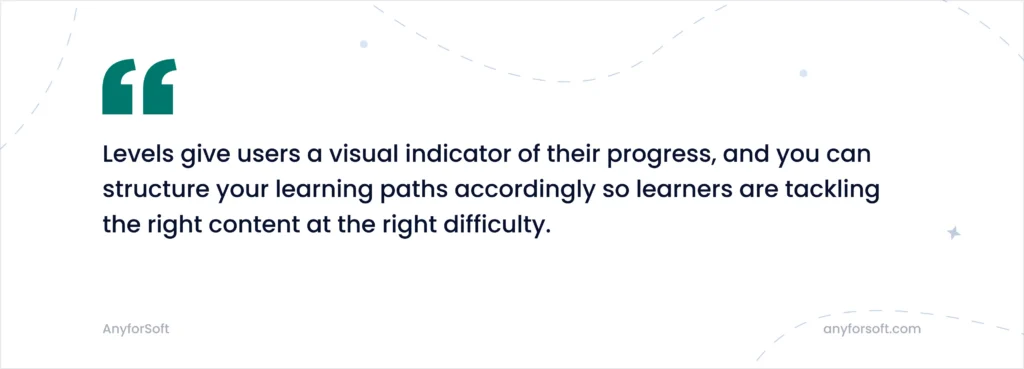 “

Levels give users a visual indicator of their progress, and you can structure your learning paths accordingly so learners are tackling the right content at the right difficulty.

AnyforSoft

anyforsoft.com